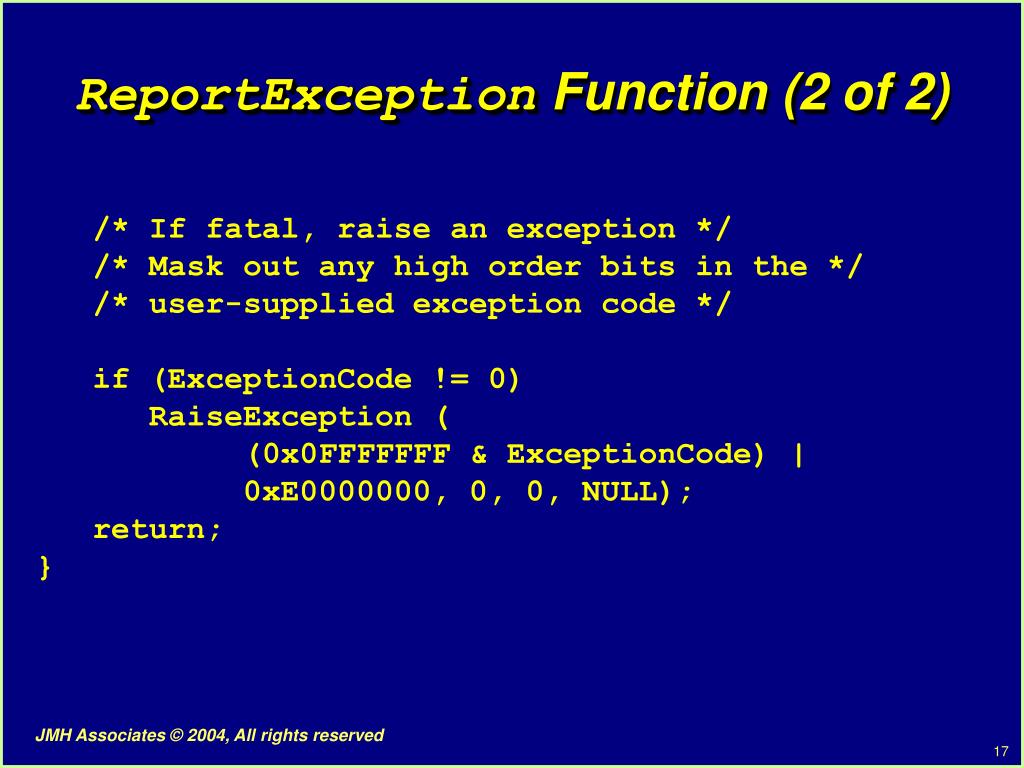 ReportException Function (2 of 2)

/* If fatal, raise an exception */
/* Mask out any high order bits in the */
/* user-supplied exception code */

if (ExceptionCode != 0)
RaiseException (
(0x0FFFFFFF & ExceptionCode) |
0xE0000000, 0, 0, NULL);
return;
}

JMH Associates © 2004, All rights reserved

17